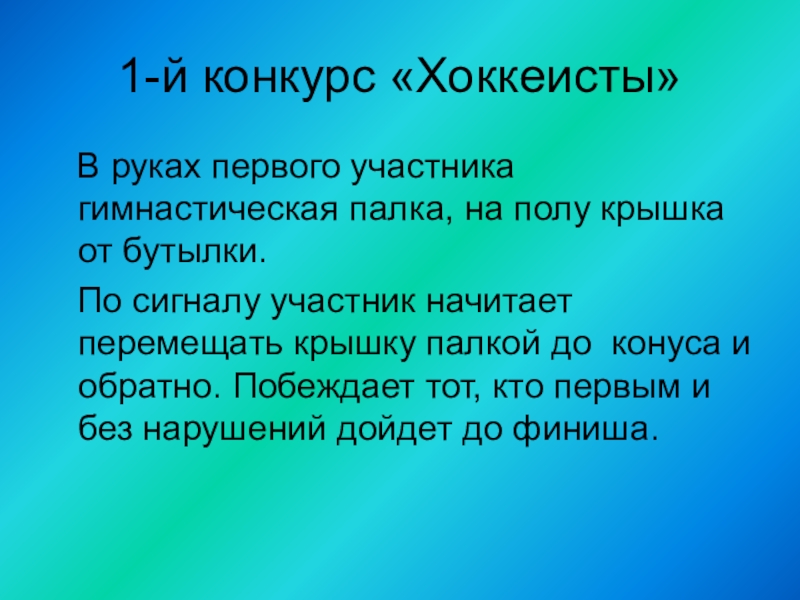 1-й конкурс «Хоккеисты»

В руках первого участника гимнастическая палка, на полу крышка от бутылки.

По сигналу участник начитает перемещать крышку палкой до  конуса и обратно. Побеждает тот, кто первым и без нарушений дойдет до финиша.